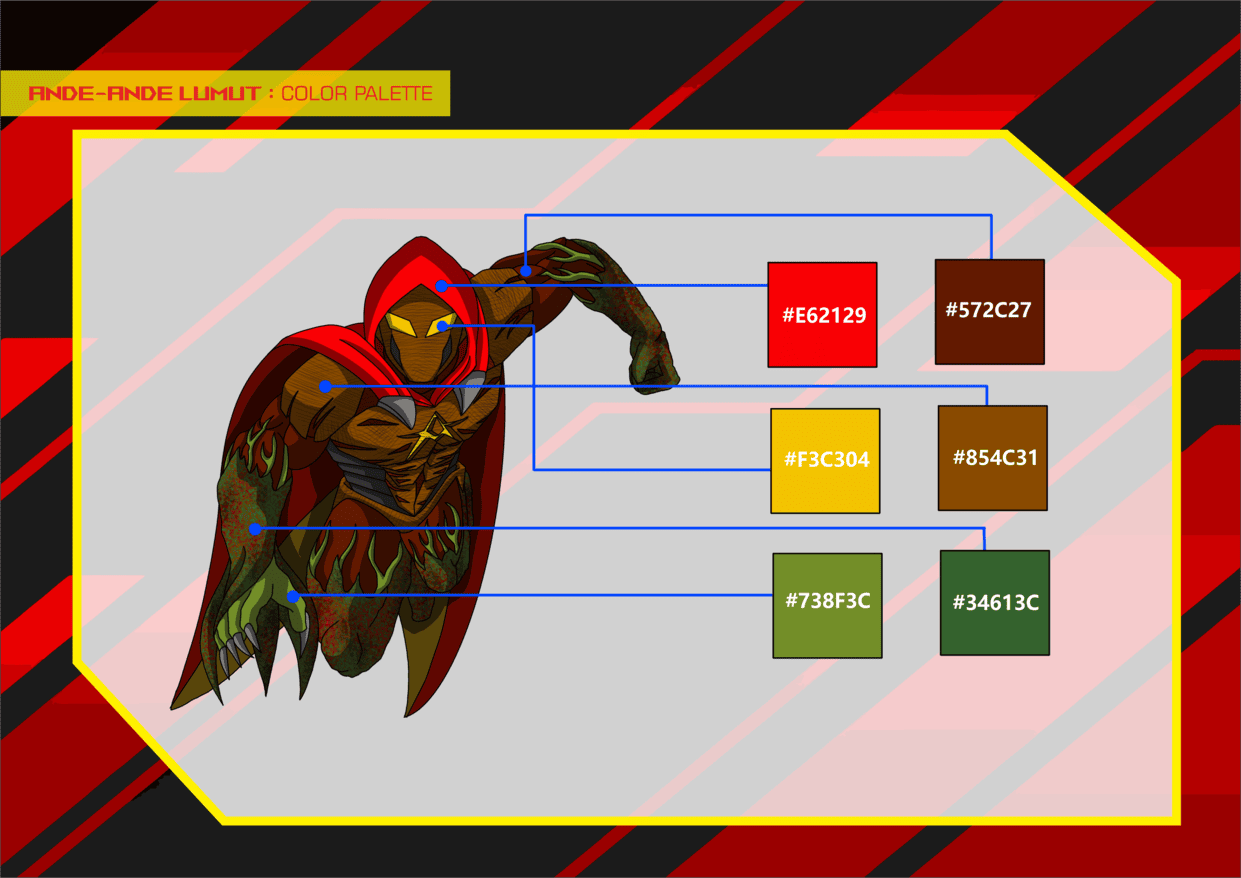 ANDE-ANDE LUMUT : COLOR PALETTE

#E62129

#572C27

#F3C304

#854C31

#738F3C

#34613C